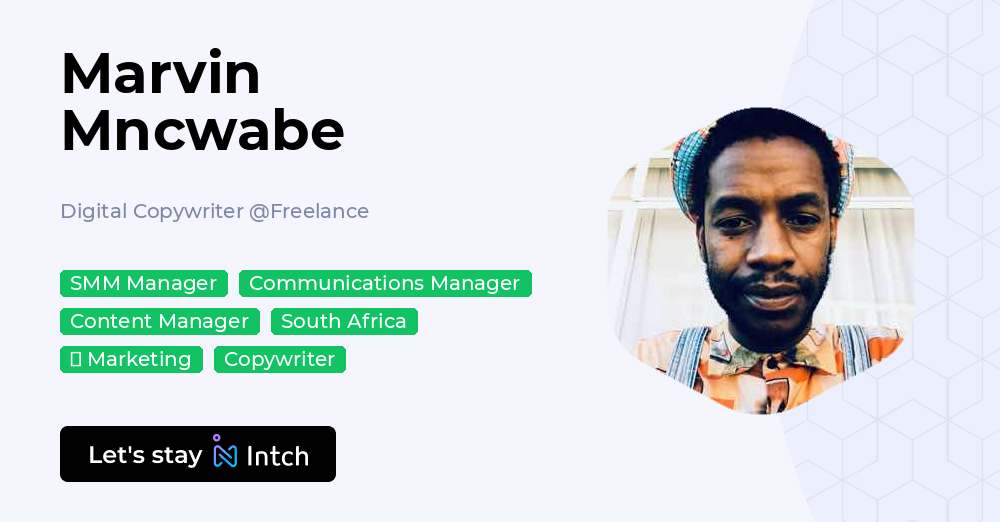 Marvin Mncwabe

Digital Copywriter @Freelance

SMM Manager
Communications Manager
Content Manager
South Africa
 Marketing
Copywriter

Let's stay Intch